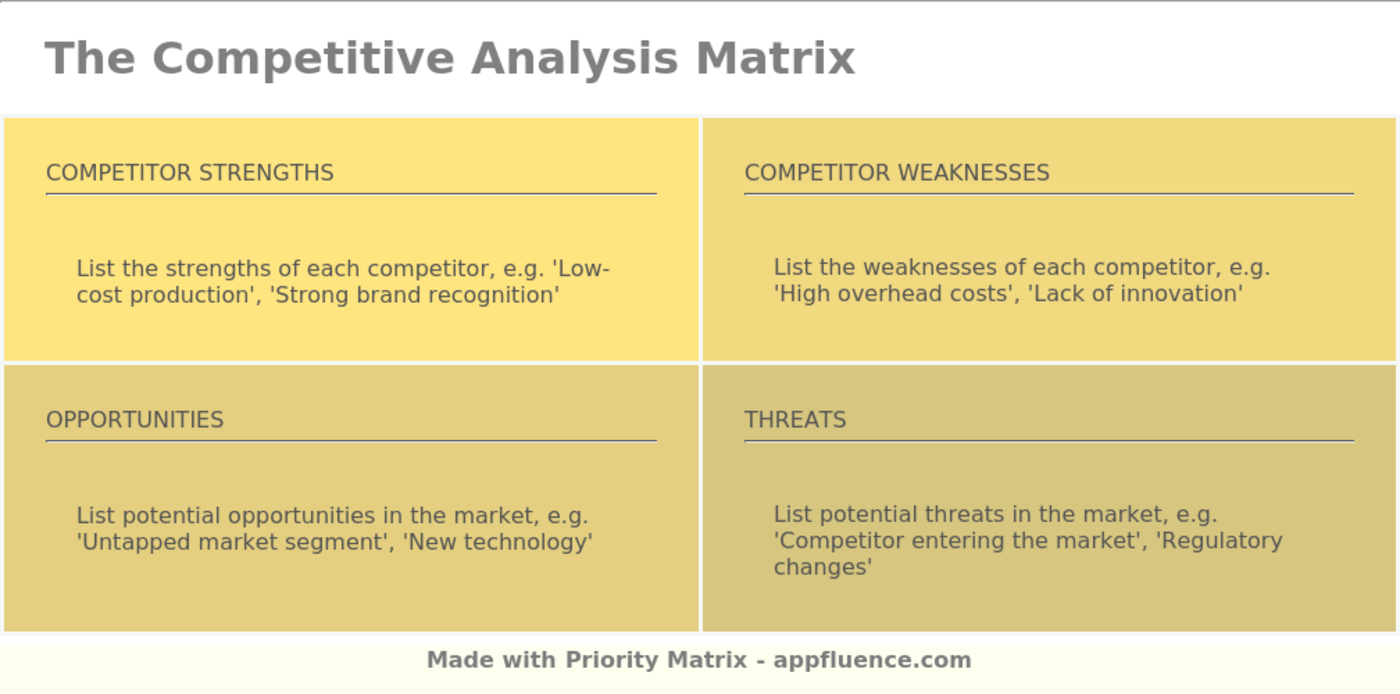 The Competitive Analysis Matrix

COMPETITOR STRENGTHS

List the strengths of each competitor, e.g. 'Low-cost production', 'Strong brand recognition'

COMPETITOR WEAKNESSES

List the weaknesses of each competitor, e.g. 'High overhead costs', 'Lack of innovation'

OPPORTUNITIES

List potential opportunities in the market, e.g. 'Untapped market segment', 'New technology'

THREATS

List potential threats in the market, e.g. 'Competitor entering the market', 'Regulatory changes'

Made with Priority Matrix - appfluence.com